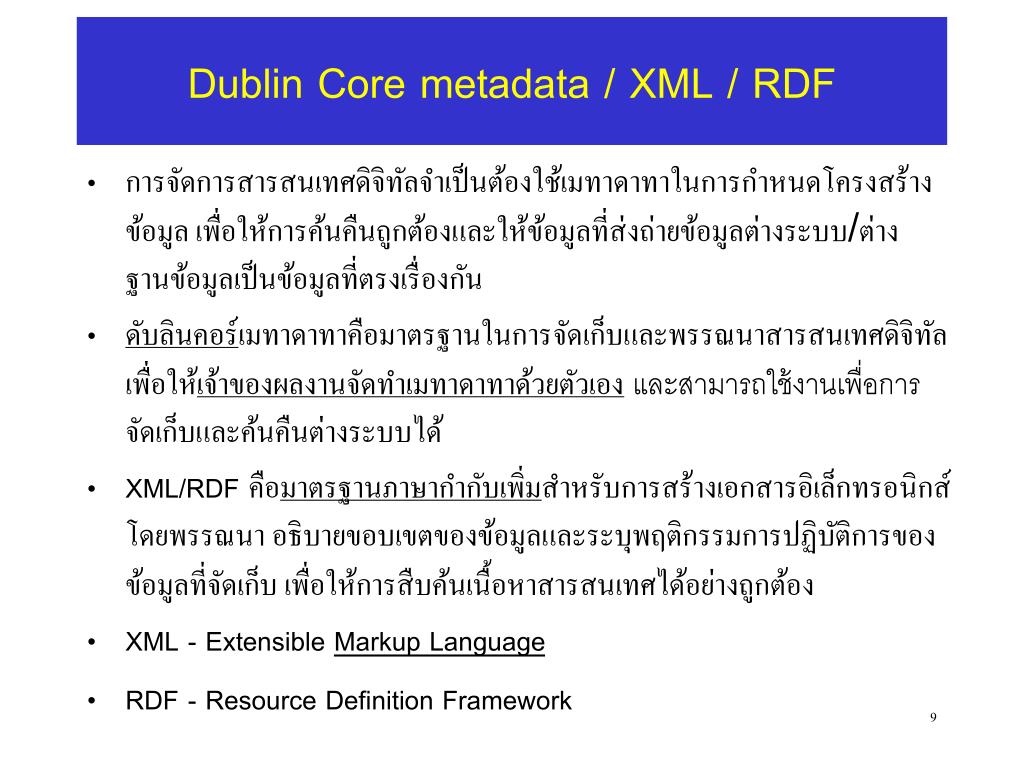 Dublin Core metadata / XML / RDF

• การจัดการสารสนเทศดิจิทัลจำเป็นต้องใช้เมทาดาทาในการกำหนดโครงสร้างข้อมูล เพื่อให้การค้นคืนถูกต้องและให้ข้อมูลที่ส่งถ่ายข้อมูลต่างระบบ/ต่างฐานข้อมูลเป็นข้อมูลที่ตรงเรื่องกัน

• ดับลินคอร์เมทาดาทาคือมาตรฐานในการจัดเก็บและพรรณนาสารสนเทศดิจิทัล เพื่อให้เจ้าของผลงานจัดทำเมทาดาทาด้วยตัวเอง และสามารถใช้งานเพื่อการจัดเก็บและค้นคืนต่างระบบได้

• XML/RDF คือมาตรฐานภาษากำกับเพิ่มสำหรับการสร้างเอกสารอิเล็กทรอนิกส์ โดยพรรณนา อธิบายขอบเขตของข้อมูลและระบุพฤติกรรมการปฏิบัติการของข้อมูลที่จัดเก็บ เพื่อให้การสืบค้นเนื้อหาสารสนเทศได้อย่างถูกต้อง

• XML - Extensible Markup Language

• RDF - Resource Definition Framework

9